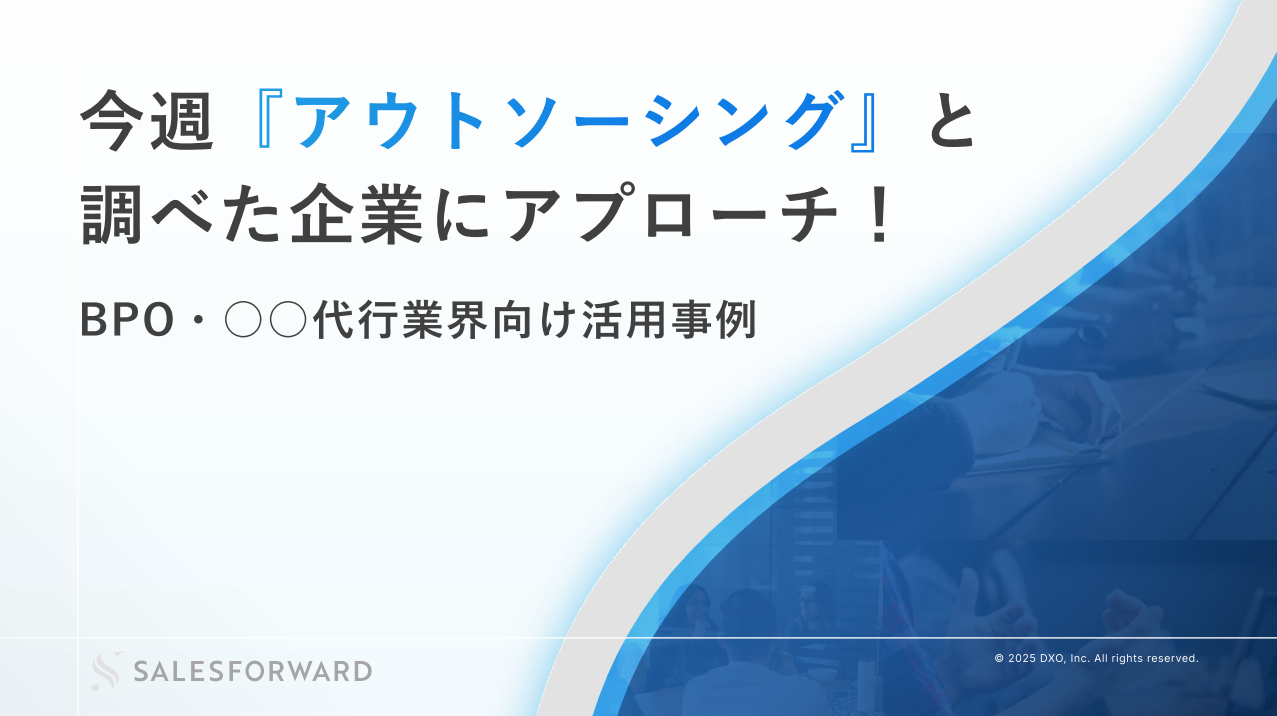 今週『アウトソーシング』と
調べた企業にアプローチ！

BPO・○○代行業界向け活用事例

SALESFORWARD

© 2025 DXO, Inc. All rights reserved.